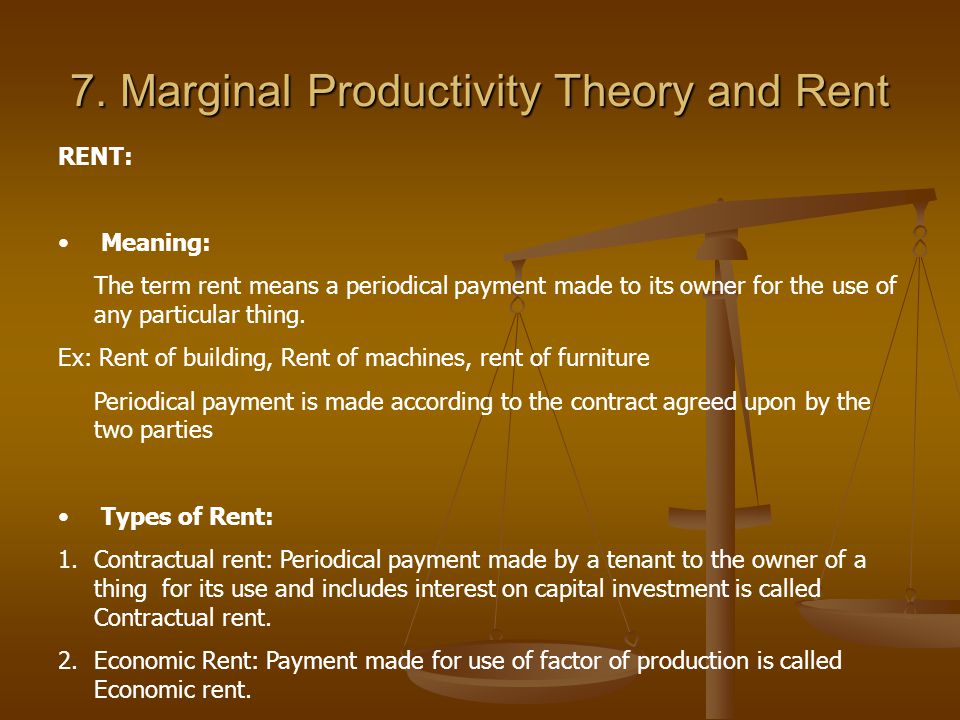 7. Marginal Productivity Theory and Rent

RENT:

• Meaning:

The term rent means a periodical payment made to its owner for the use of any particular thing.

Ex: Rent of building, Rent of machines, rent of furniture

Periodical payment is made according to the contract agreed upon by the two parties

• Types of Rent:

1. Contractual rent: Periodical payment made by a tenant to the owner of a thing for its use and includes interest on capital investment is called Contractual rent.

2. Economic Rent: Payment made for use of factor of production is called Economic rent.